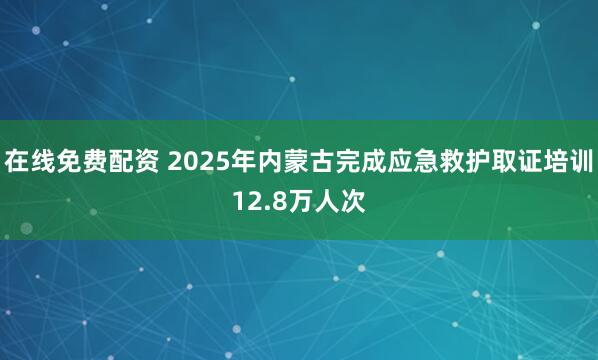 在线免费配资 2025年内蒙古完成应急救护取证培训12.8万人次